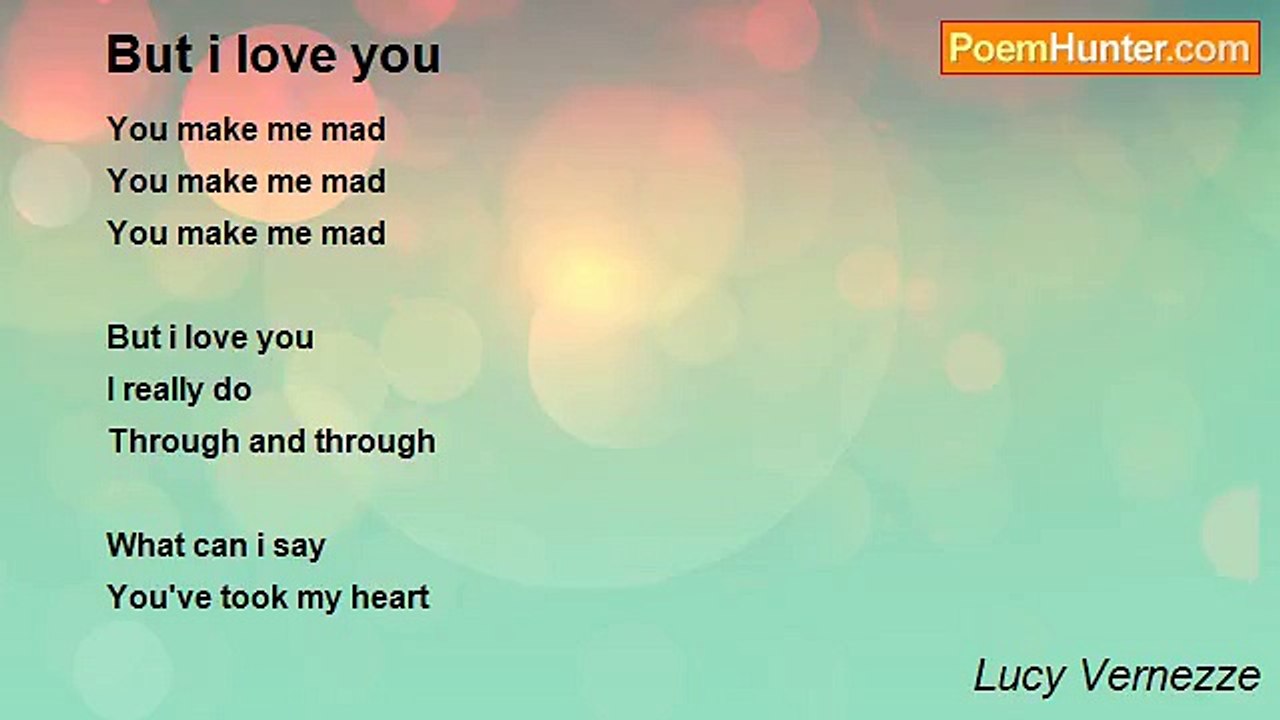 But i love you

PoemHunter.com

You make me mad
You make me mad
You make me mad

But i love you
I really do
Through and through

What can i say
You've took my heart

Lucy Vernezze